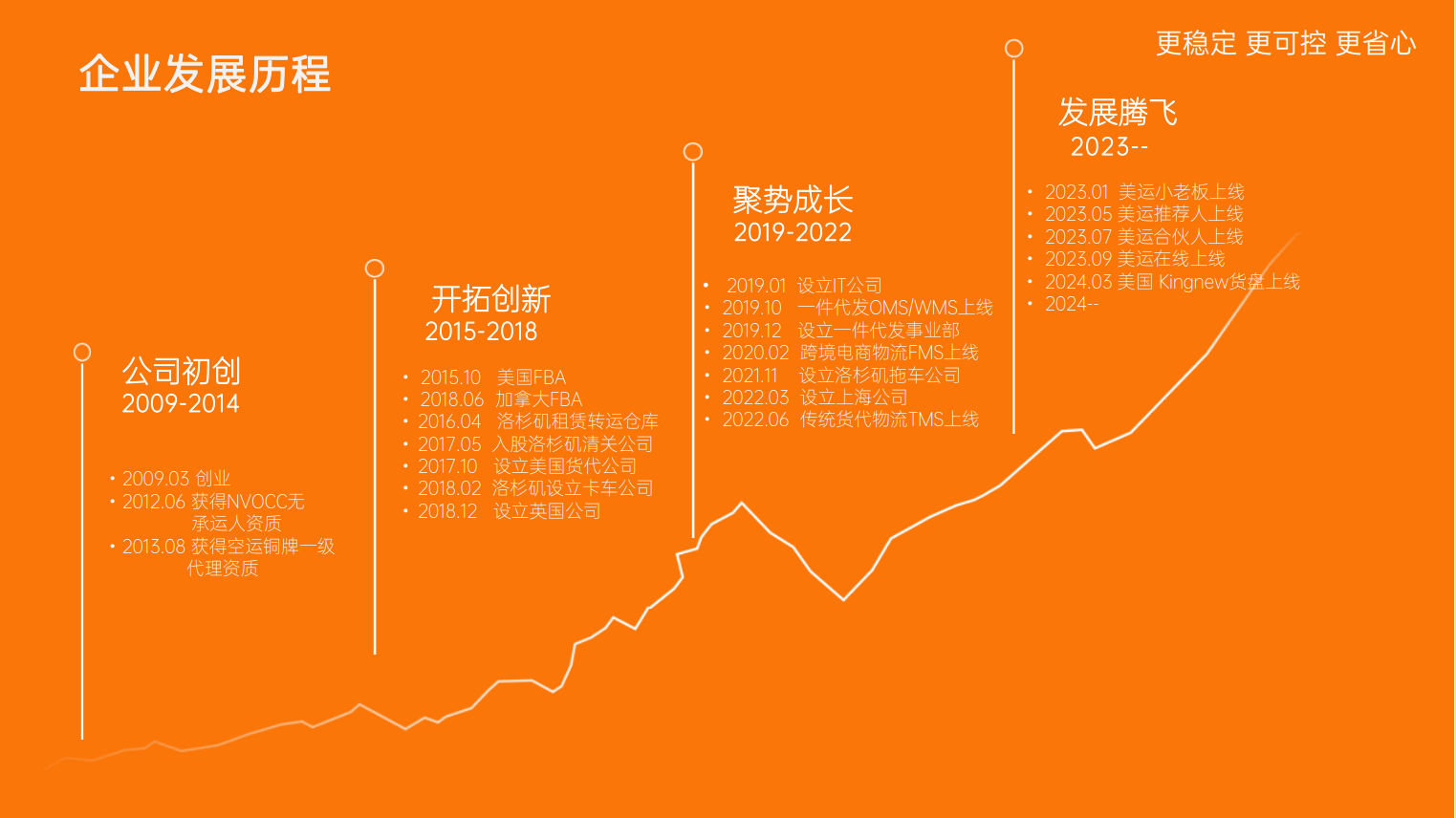 企业发展历程

更稳定 更可控 更省心

公司初创
2009-2014

• 2009.03 创业
• 2012.06 获得NVOCC无承运人资质
• 2013.08 获得空运铜牌一级代理资质

开拓创新
2015-2018

• 2015.10 美国FBA
• 2018.06 加拿大FBA
• 2016.04 洛杉矶租赁转运仓库
• 2017.05 入股洛杉矶清关公司
• 2017.10 设立美国货代公司
• 2018.02 洛杉矶设立卡车公司
• 2018.12 设立英国公司

聚势成长
2019-2022

• 2019.01 设立IT公司
• 2019.10 一件代发OMS/WMS上线
• 2019.12 设立一件代发事业部
• 2020.02 跨境电商物流FMS上线
• 2021.11 设立洛杉矶拖车公司
• 2022.03 设立上海公司
• 2022.06 传统货代物流TMS上线

发展腾飞
2023--

• 2023.01 美运小老板上线
• 2023.05 美运推荐人上线
• 2023.07 美运合伙人上线
• 2023.09 美运在线上线
• 2024.03 美国 Kingnew货盘上线
• 2024--